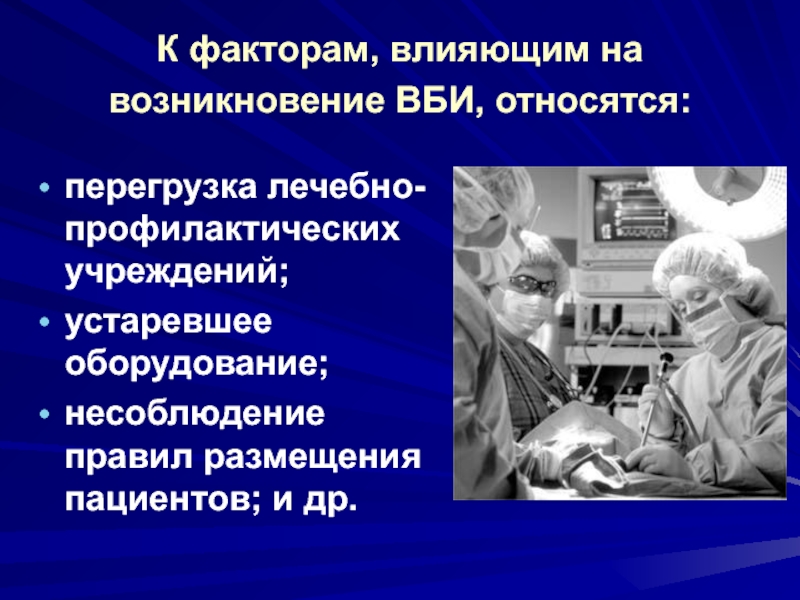 К факторам, влияющим на возникновение ВБИ, относятся:

• перегрузка лечебно-профилактических учреждений;
• устаревшее оборудование;
• несоблюдение правил размещения пациентов; и др.